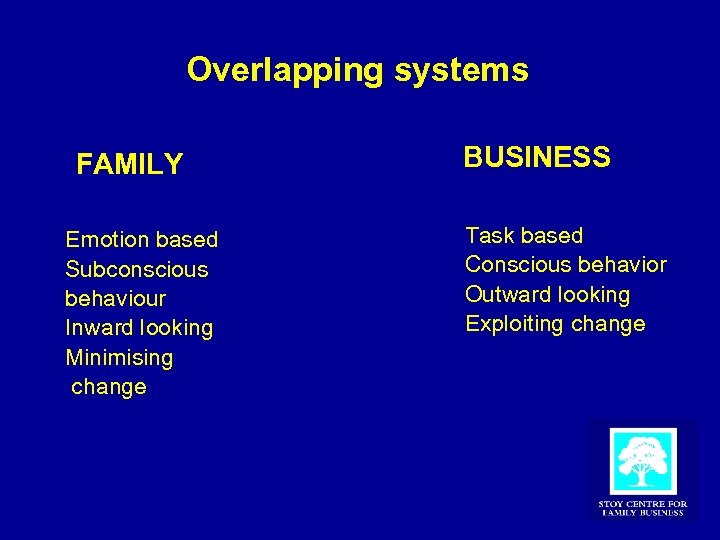 Overlapping systems

FAMILY

Emotion based
Subconscious behaviour
Inward looking
Minimising change

BUSINESS

Task based
Conscious behavior
Outward looking
Exploiting change

STOY CENTRE FOR FAMILY BUSINESS